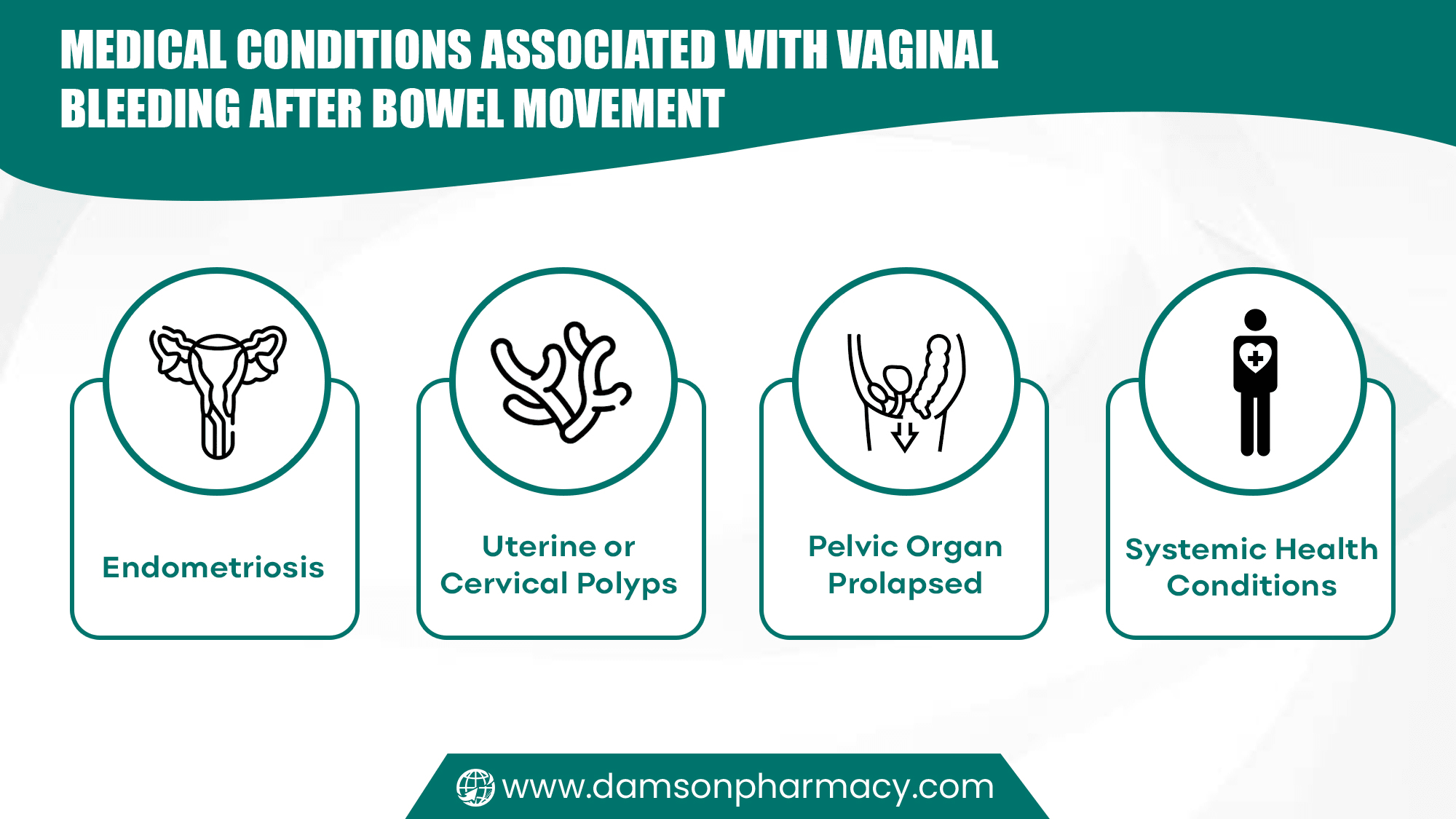 MEDICAL CONDITIONS ASSOCIATED WITH VAGINAL BLEEDING AFTER BOWEL MOVEMENT

Endometriosis

Uterine or Cervical Polyps

Pelvic Organ Prolapsed

Systemic Health Conditions

www.damsonpharmacy.com